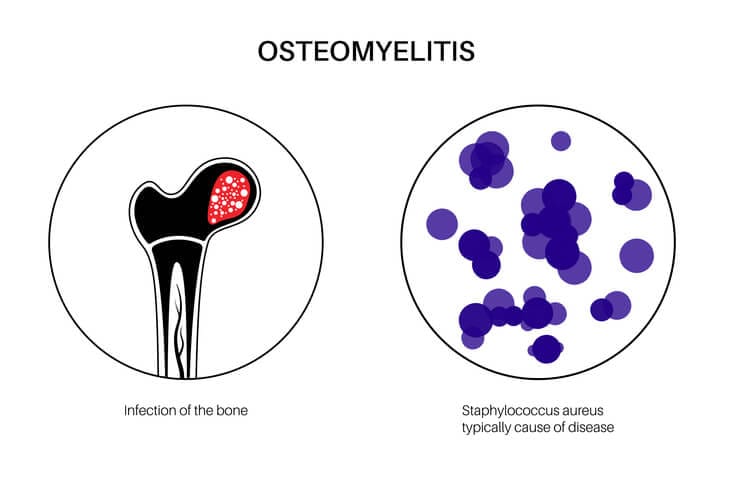 OSTEOMYELITIS

Infection of the bone

Staphylococcus aureus typically cause of disease